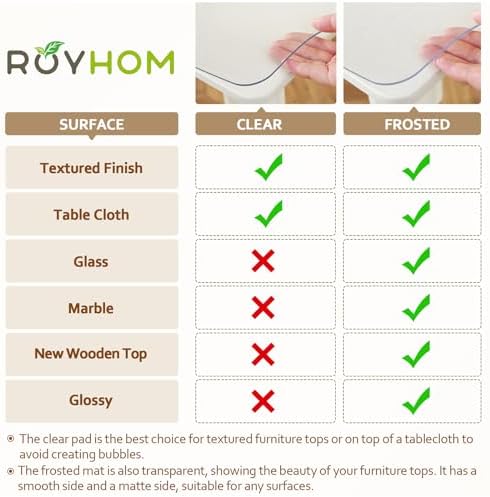 ROYHOM

| SURFACE | CLEAR | FROSTED |
|---|---|---|
| Textured Finish | ✓ | ✓ |
| Table Cloth | ✓ | ✓ |
| Glass | ✗ | ✓ |
| Marble | ✗ | ✓ |
| New Wooden Top | ✗ | ✓ |
| Glossy | ✗ | ✓ |

⊙ The clear pad is the best choice for textured furniture tops or on top of a tablecloth to avoid creating bubbles.

⊙ The frosted mat is also transparent, showing the beauty of your furniture tops. It has a smooth side and a matte side, suitable for any surfaces.